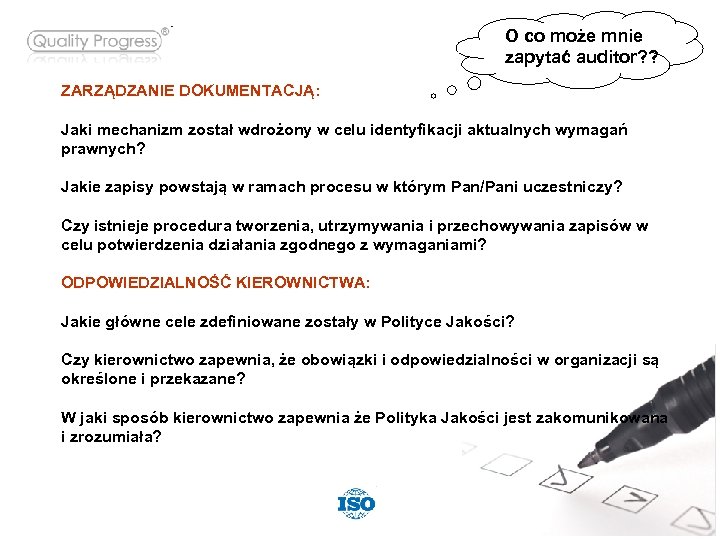 Quality Progress®

O co może mnie zapytać auditor??

ZARZĄDZANIE DOKUMENTACJĄ:

Jaki mechanizm został wdrożony w celu identyfikacji aktualnych wymagań prawnych?

Jakie zapisy powstają w ramach procesu w którym Pan/Pani uczestniczy?

Czy istnieje procedura tworzenia, utrzymywania i przechowywania zapisów w celu potwierdzenia działania zgodnego z wymaganiami?

ODPOWIEDZIALNOŚĆ KIEROWNICTWA:

Jakie główne cele zdefiniowane zostały w Polityce Jakości?

Czy kierownictwo zapewnia, że obowiązki i odpowiedzialności w organizacji są określone i przekazane?

W jaki sposób kierownictwo zapewnia że Polityka Jakości jest zakomunikowana i zrozumiała?

ISO